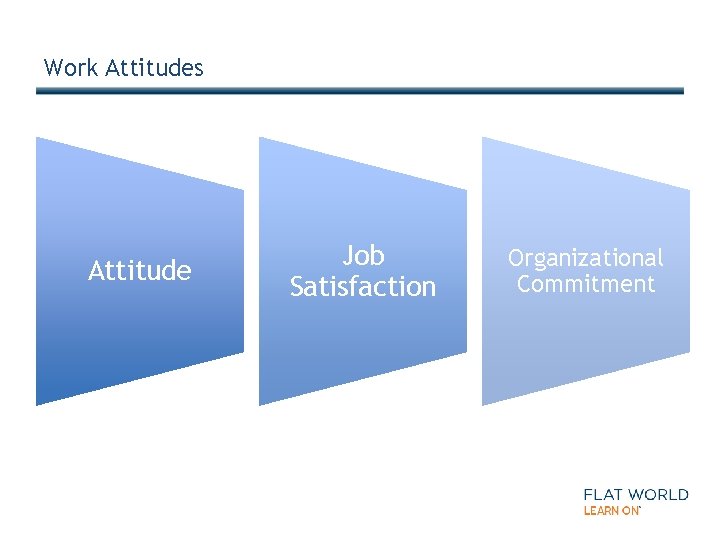 Work Attitudes

Attitude

Job Satisfaction

Organizational Commitment

FLAT WORLD
LEARN ON